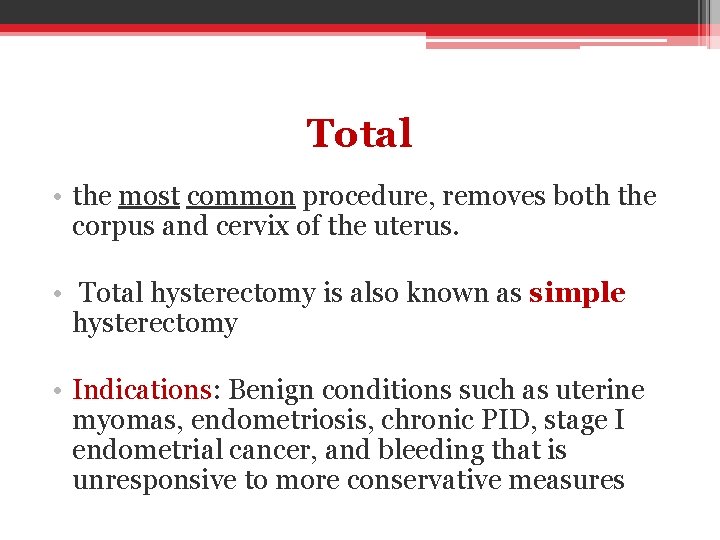 Total

• the most common procedure, removes both the corpus and cervix of the uterus.

• Total hysterectomy is also known as simple hysterectomy

• Indications: Benign conditions such as uterine myomas, endometriosis, chronic PID, stage I endometrial cancer, and bleeding that is unresponsive to more conservative measures